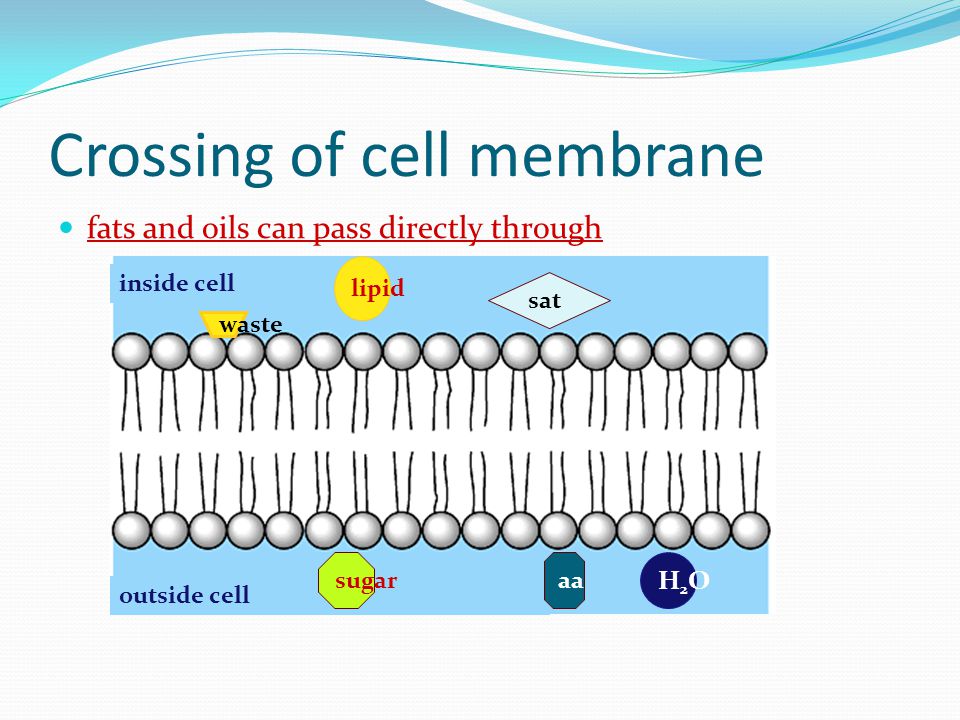 Crossing of cell membrane

fats and oils can pass directly through

inside cell

lipid

sat

waste

sugar

aa

$H_2O$

outside cell